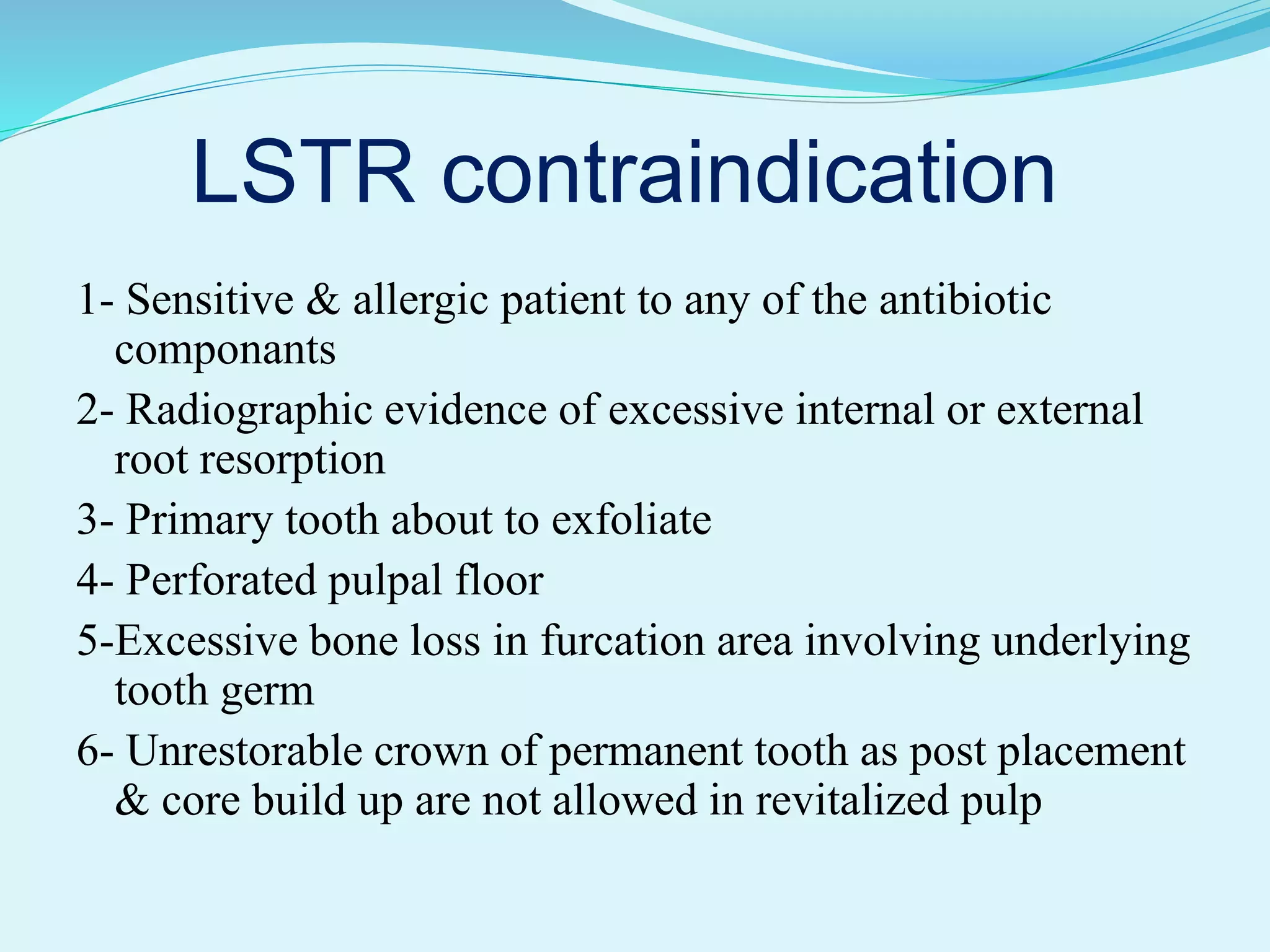 LSTR contraindication

1- Sensitive & allergic patient to any of the antibiotic componants

2- Radiographic evidence of excessive internal or external root resorption

3- Primary tooth about to exfoliate

4- Perforated pulpal floor

5-Excessive bone loss in furcation area involving underlying tooth germ

6- Unrestorable crown of permanent tooth as post placement & core build up are not allowed in revitalized pulp